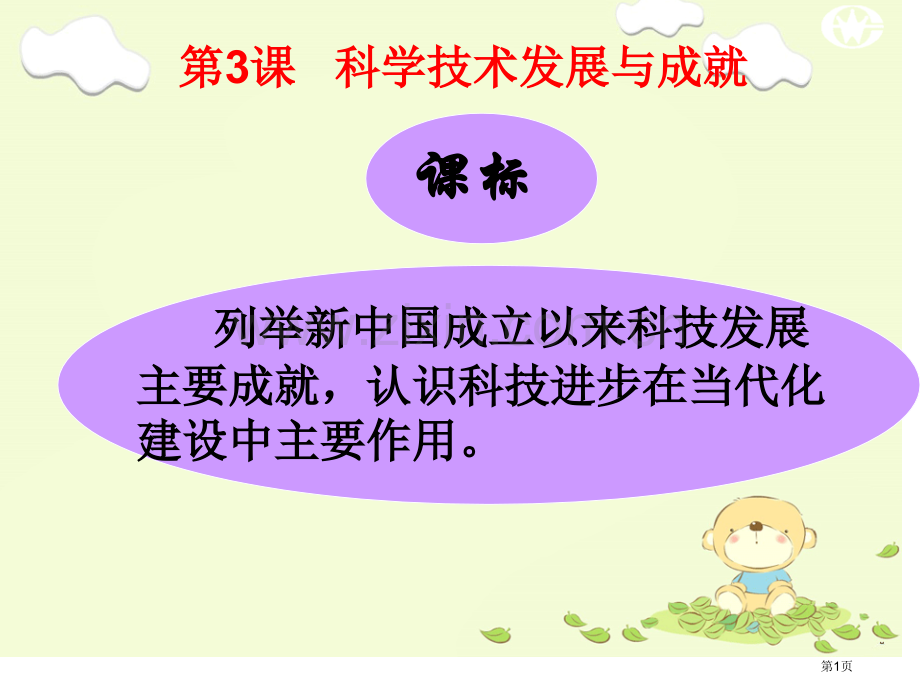 第3课　科学技术发展与成就

课标

列举新中国成立以来科技发展主要成就，认识科技进步在当代化建设中主要作用。

第1页